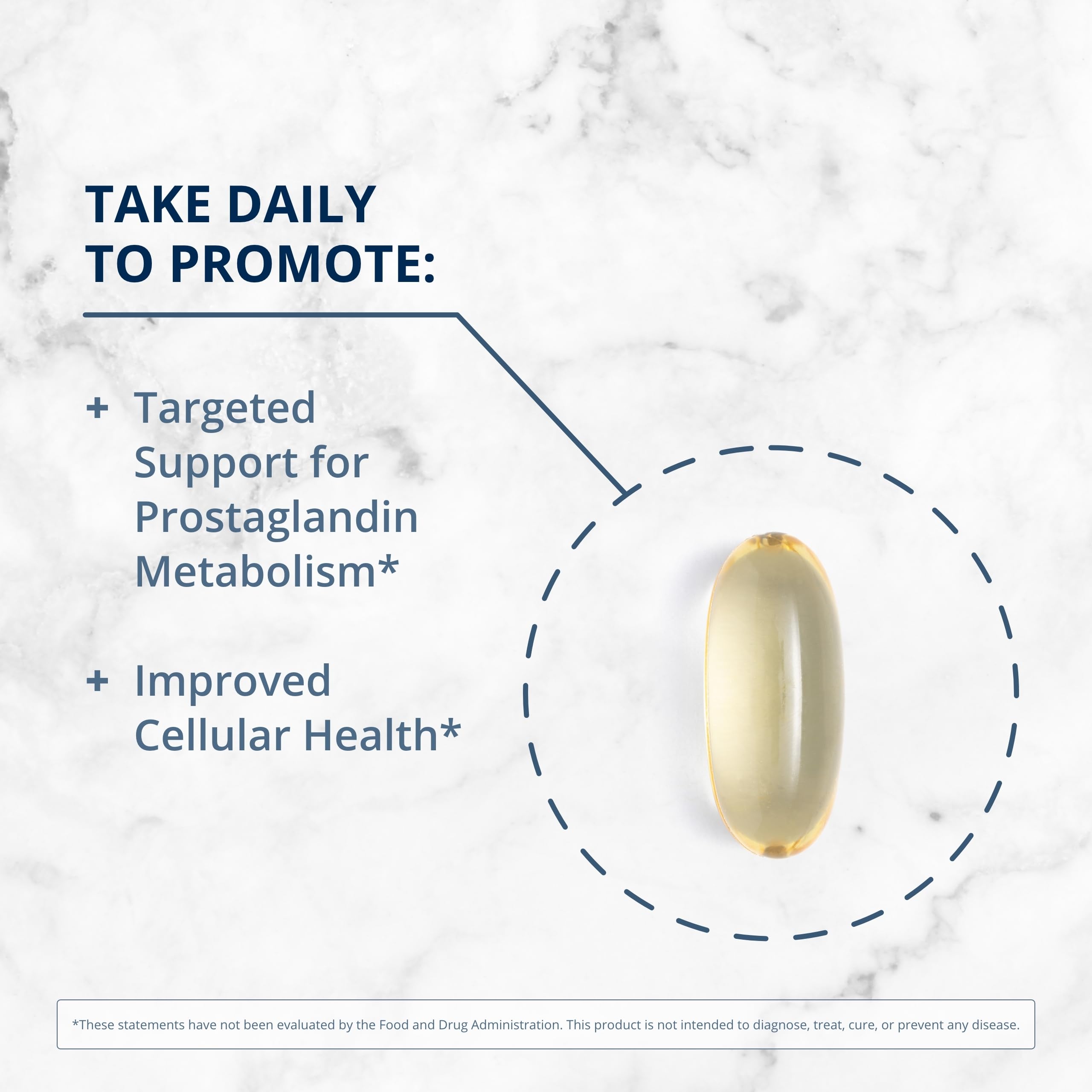 TAKE DAILY TO PROMOTE:

+ Targeted Support for Prostaglandin Metabolism*

+ Improved Cellular Health*

*These statements have not been evaluated by the Food and Drug Administration. This product is not intended to diagnose, treat, cure, or prevent any disease.